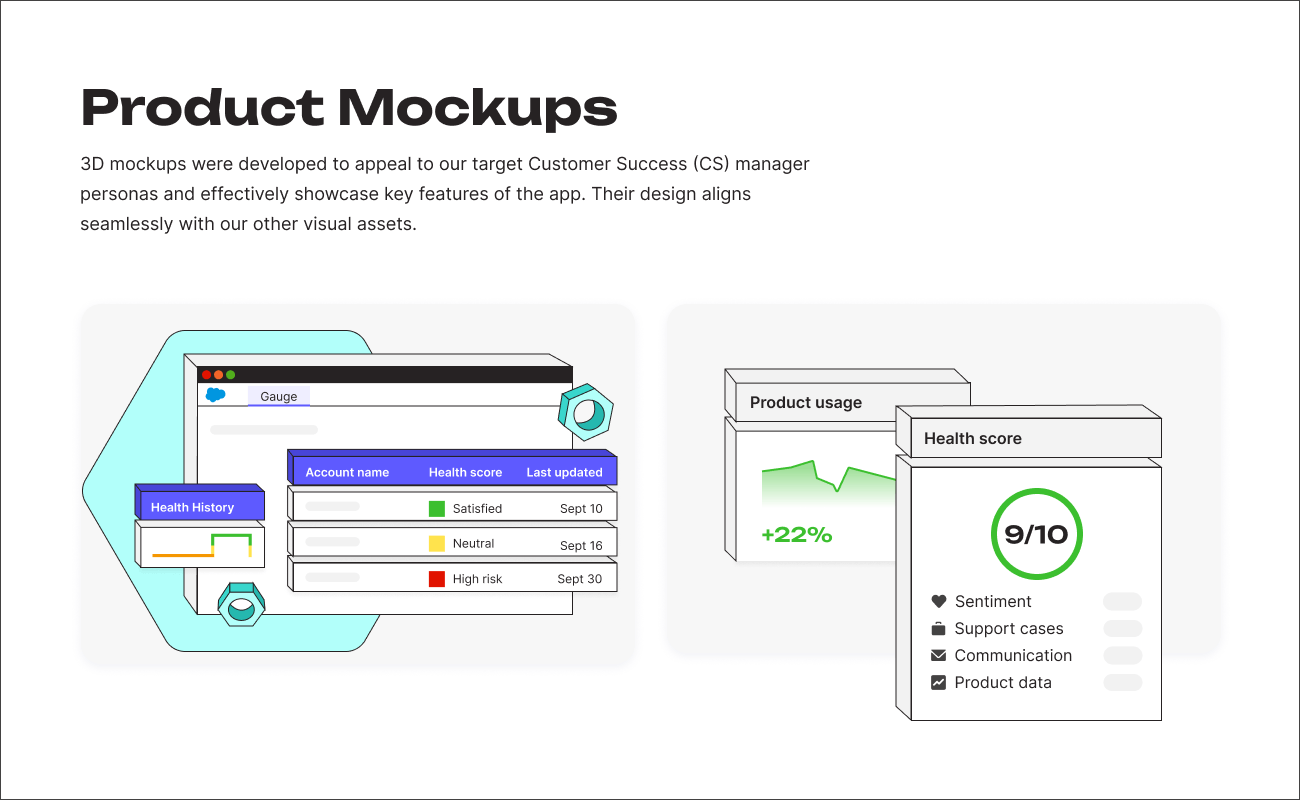 Product Mockups

3D mockups were developed to appeal to our target Customer Success (CS) manager personas and effectively showcase key features of the app. Their design aligns seamlessly with our other visual assets.

Gauge

Health History

| Account name | Health score | Last updated |
|---|---|---|
| | Satisfied | Sept 10 |
| | Neutral | Sept 16 |
| | High risk | Sept 30 |

Product usage

+22%

Health score

9/10

Sentiment
Support cases
Communication
Product data